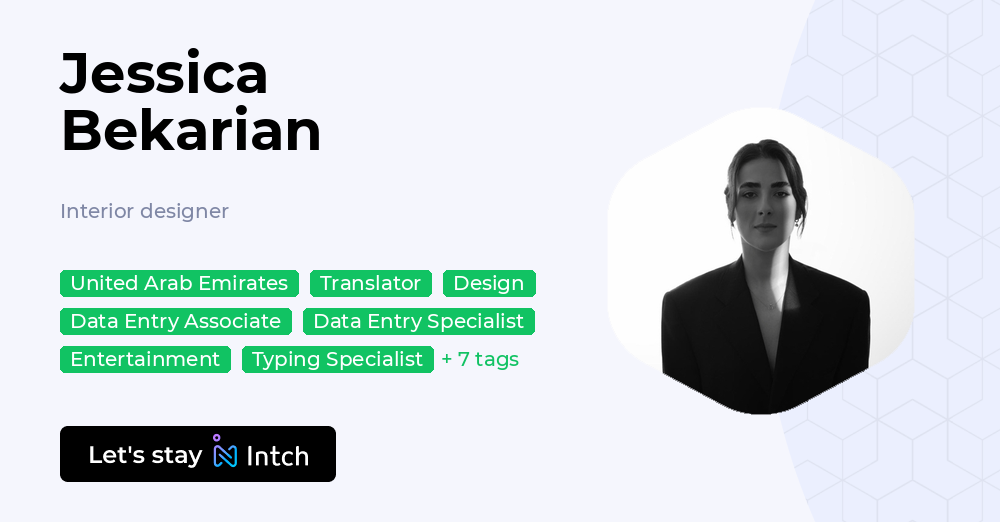 Jessica Bekarian

Interior designer

United Arab Emirates Translator Design
Data Entry Associate Data Entry Specialist
Entertainment Typing Specialist + 7 tags

Let's stay Intch